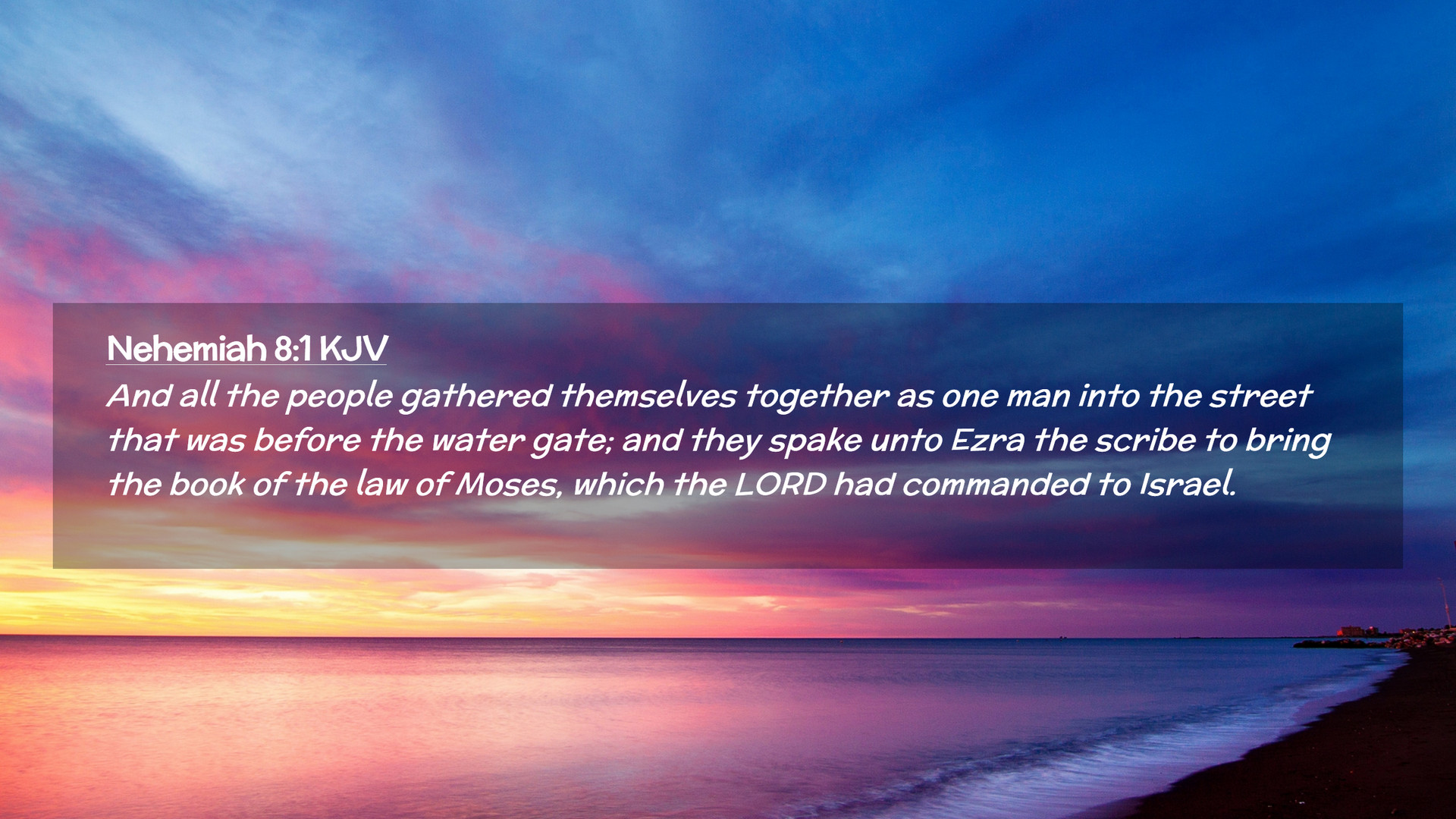 Nehemiah 8:1 KJV
And all the people gathered themselves together as one man into the street that was before the water gate; and they spake unto Ezra the scribe to bring the book of the law of Moses, which the LORD had commanded to Israel.